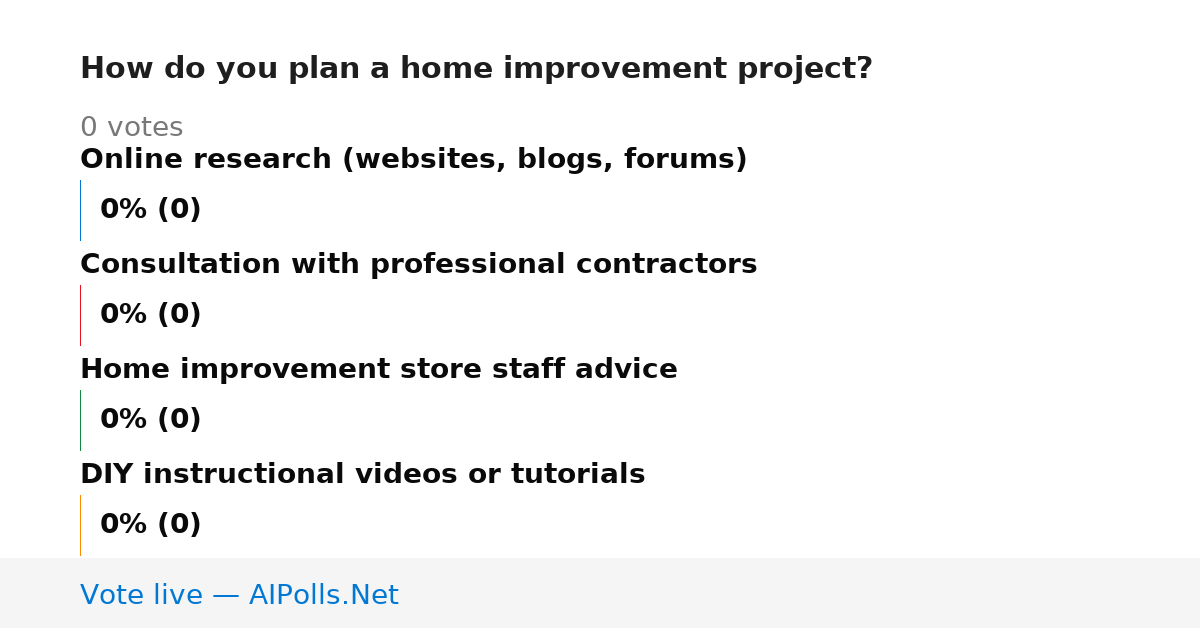 How do you plan a home improvement project?

0 votes

Online research (websites, blogs, forums)

0% (0)

Consultation with professional contractors

0% (0)

Home improvement store staff advice

0% (0)

DIY instructional videos or tutorials

0% (0)

Vote live — AIPolls.Net